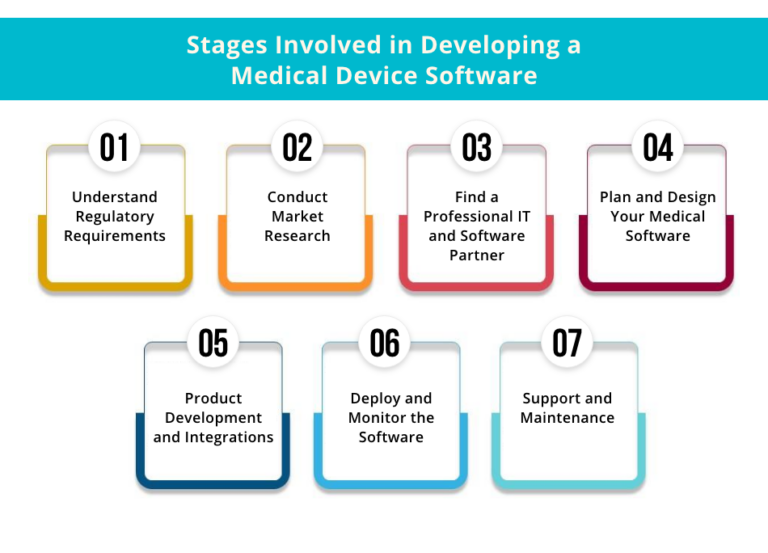 Stages Involved in Developing a Medical Device Software

01

Understand Regulatory Requirements

02

Conduct Market Research

03

Find a Professional IT and Software Partner

04

Plan and Design Your Medical Software

05

Product Development and Integrations

06

Deploy and Monitor the Software

07

Support and Maintenance